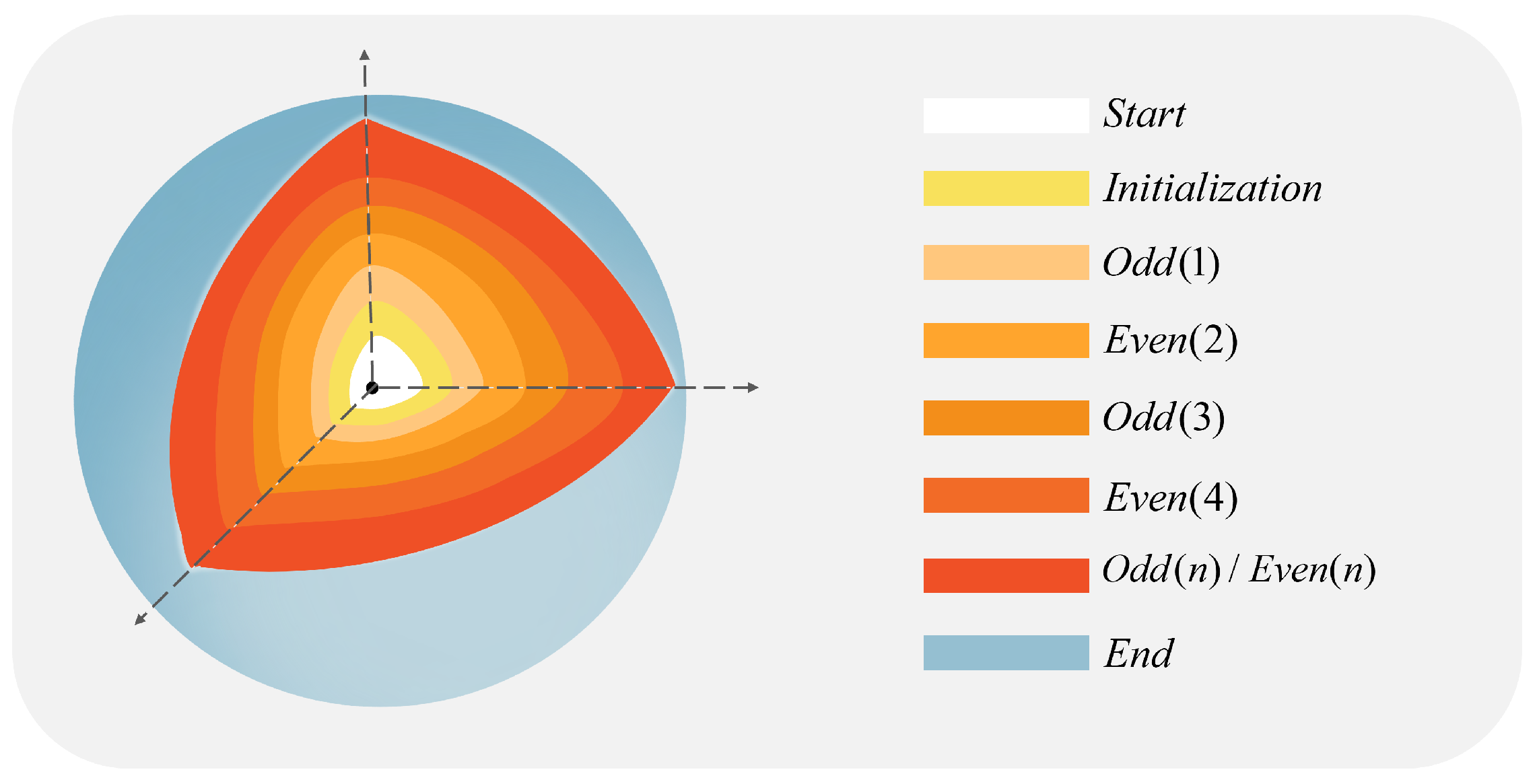 Start

Initialization

Odd(1)

Even(2)

Odd(3)

Even(4)

Odd(n) / Even(n)

End